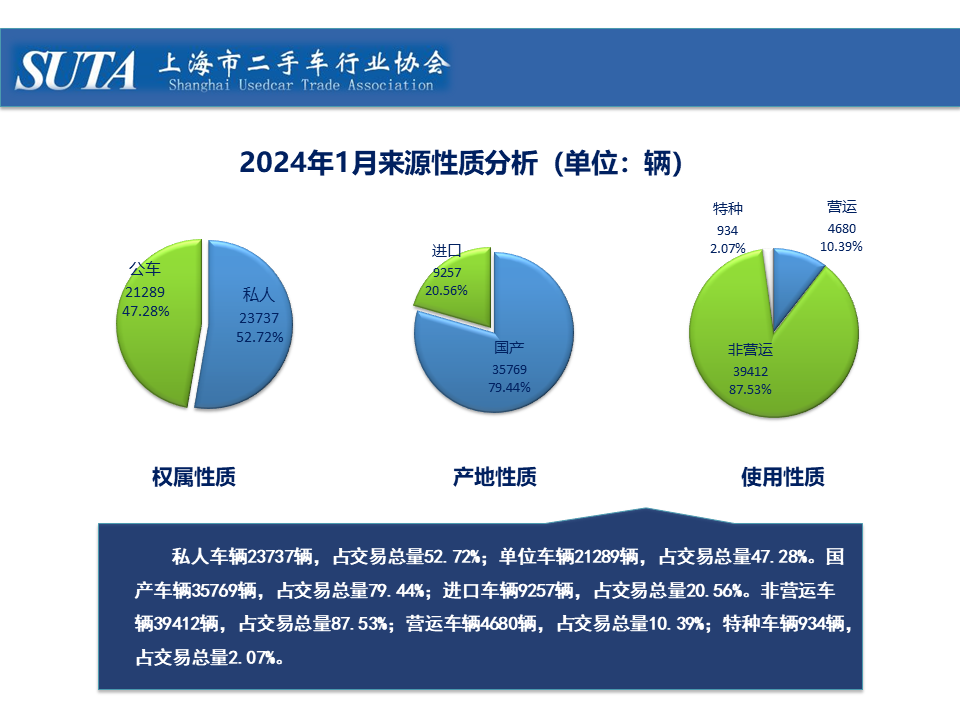 SUTA 上海市二手车行业协会
Shanghai Usedcar Trade Association

2024年1月来源性质分析（单位：辆）

公车
21289
47.28%

私人
23737
52.72%

进口
9257
20.56%

国产
35769
79.44%

特种
934
2.07%

营运
4680
10.39%

非营运
39412
87.53%

权属性质

产地性质

使用性质

私人车辆23737辆，占交易总量52.72%；单位车辆21289辆，占交易总量47.28%。国产车辆35769辆，占交易总量79.44%；进口车辆9257辆，占交易总量20.56%。非营运车辆39412辆，占交易总量87.53%；营运车辆4680辆，占交易总量10.39%；特种车辆934辆，占交易总量2.07%。